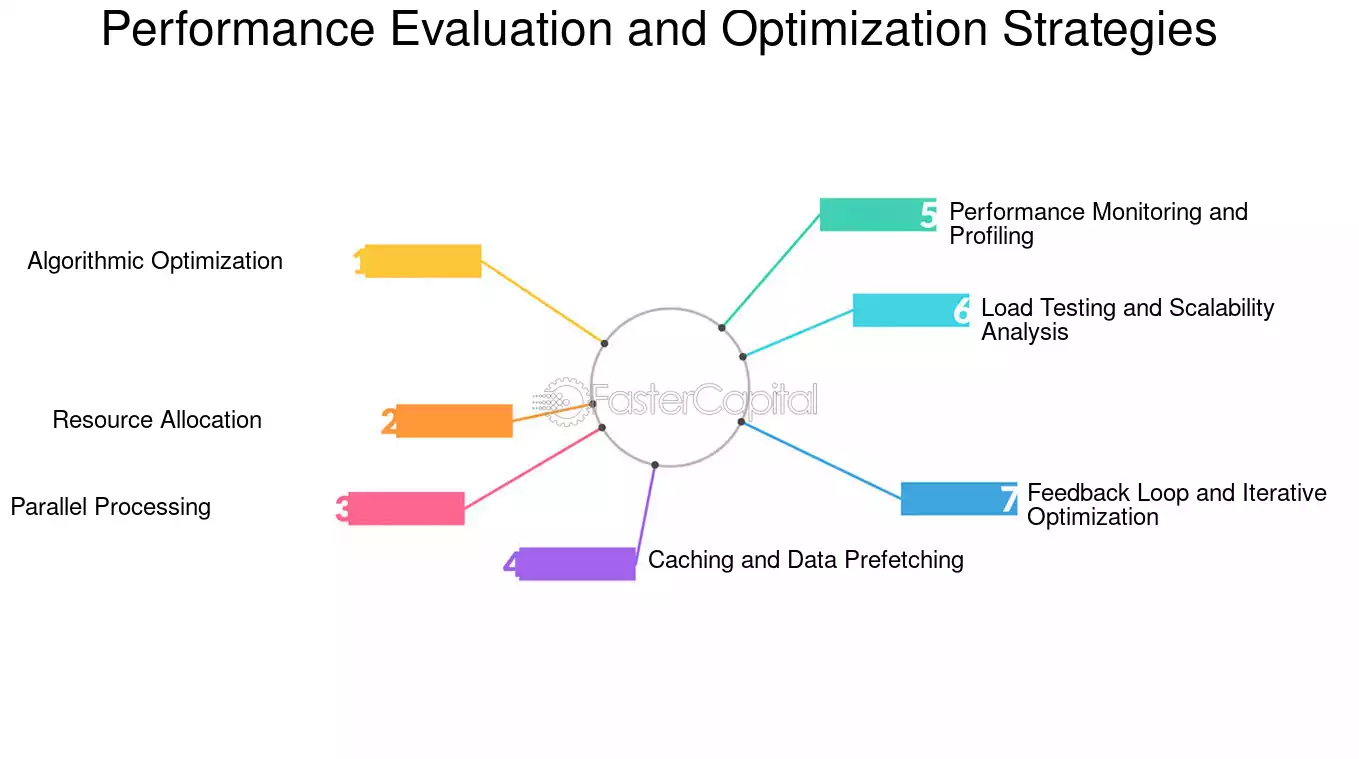 Performance Evaluation and Optimization Strategies

1 Algorithmic Optimization

2 Resource Allocation

3 Parallel Processing

4 Caching and Data Prefetching

5 Performance Monitoring and Profiling

6 Load Testing and Scalability Analysis

7 Feedback Loop and Iterative Optimization

FasterCapital